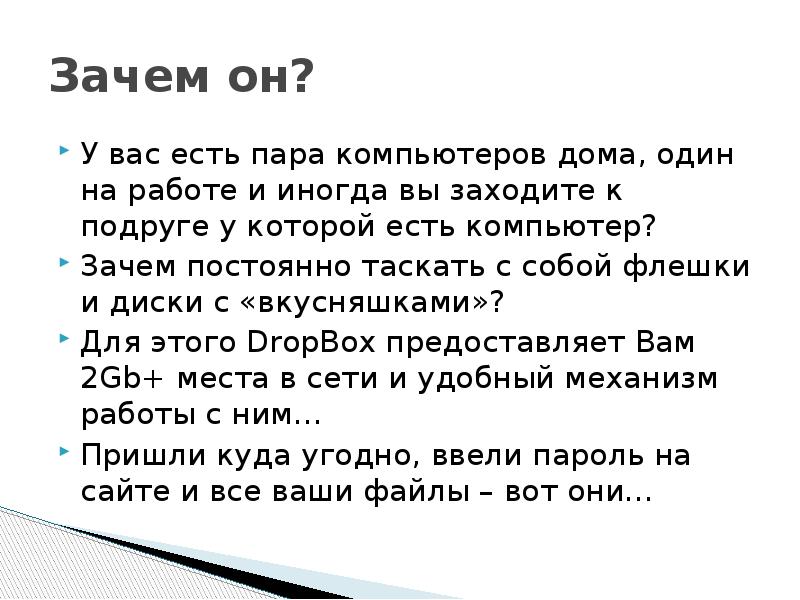 Зачем он?

У вас есть пара компьютеров дома, один на работе и иногда вы заходите к подруге у которой есть компьютер?

Зачем постоянно таскать с собой флешки и диски с «вкусняшками»?

Для этого DropBox предоставляет Вам 2Gb+ места в сети и удобный механизм работы с ним…

Пришли куда угодно, ввели пароль на сайте и все ваши файлы – вот они…